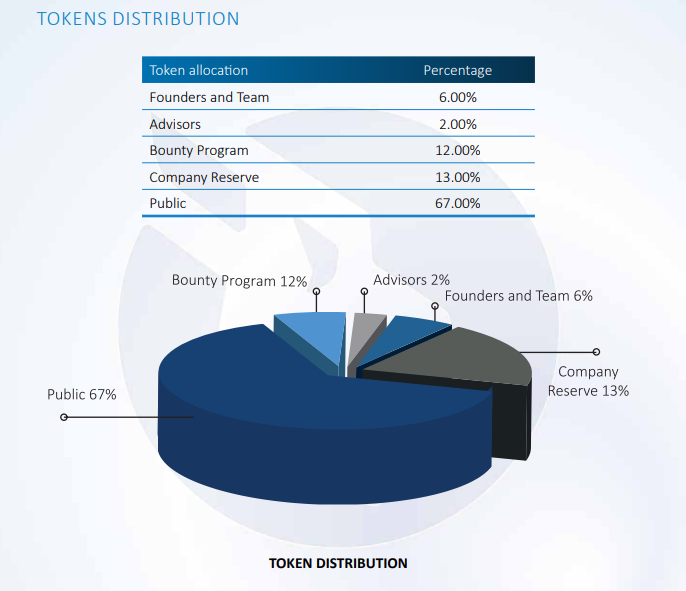 TOKENS DISTRIBUTION

| Token allocation | Percentage |
|---|---|
| Founders and Team | 6.00% |
| Advisors | 2.00% |
| Bounty Program | 12.00% |
| Company Reserve | 13.00% |
| Public | 67.00% |

Bounty Program 12%
Advisors 2%
Founders and Team 6%
Company Reserve 13%
Public 67%

TOKEN DISTRIBUTION